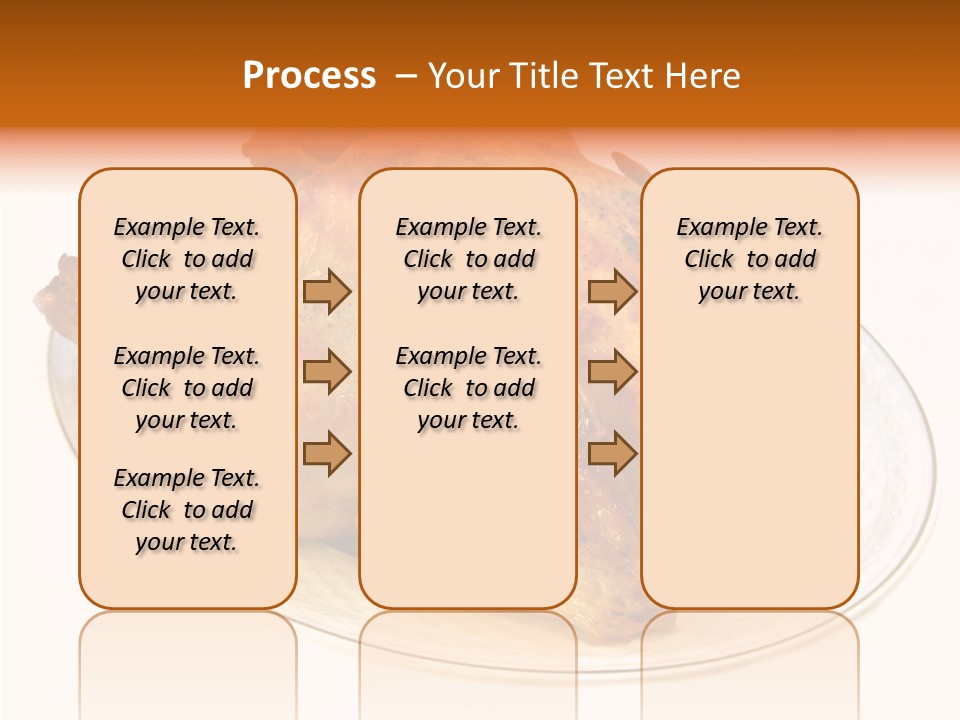 Process – Your Title Text Here

Example Text. Click to add your text.

Example Text. Click to add your text.

Example Text. Click to add your text.

Example Text. Click to add your text.

Example Text. Click to add your text.

Example Text. Click to add your text.